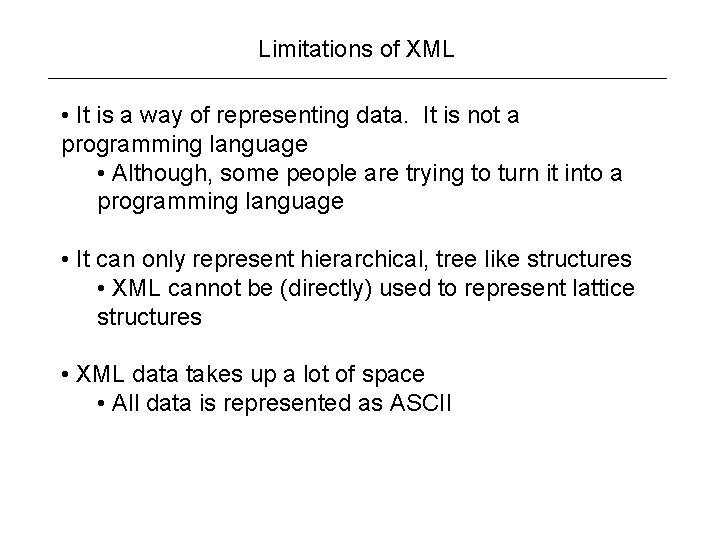 Limitations of XML

• It is a way of representing data. It is not a programming language
• Although, some people are trying to turn it into a programming language

• It can only represent hierarchical, tree like structures
• XML cannot be (directly) used to represent lattice structures

• XML data takes up a lot of space
• All data is represented as ASCII